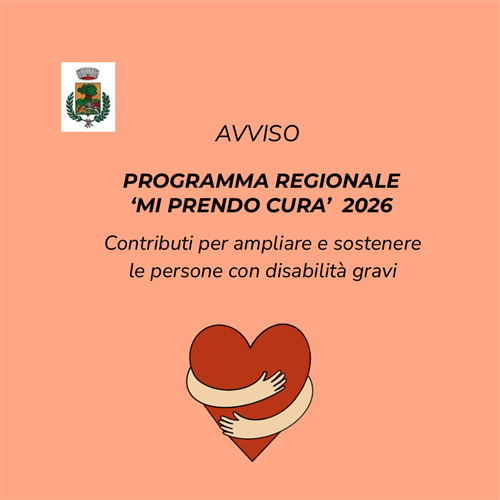 AVVISO

PROGRAMMA REGIONALE
‘MI PRENDO CURA’ 2026

Contributi per ampliare e sostenere le persone con disabilità gravi